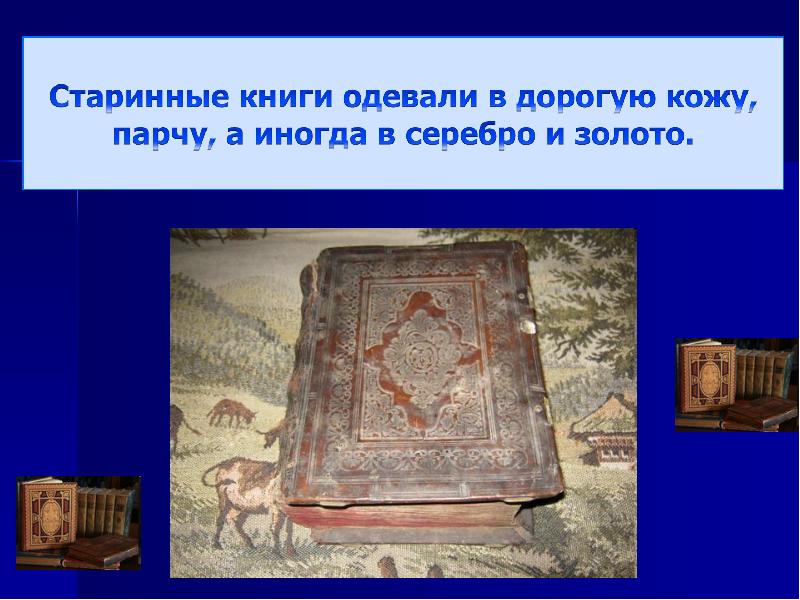 Старинные книги одевали в дорогую кожу, парчу, а иногда в серебро и золото.